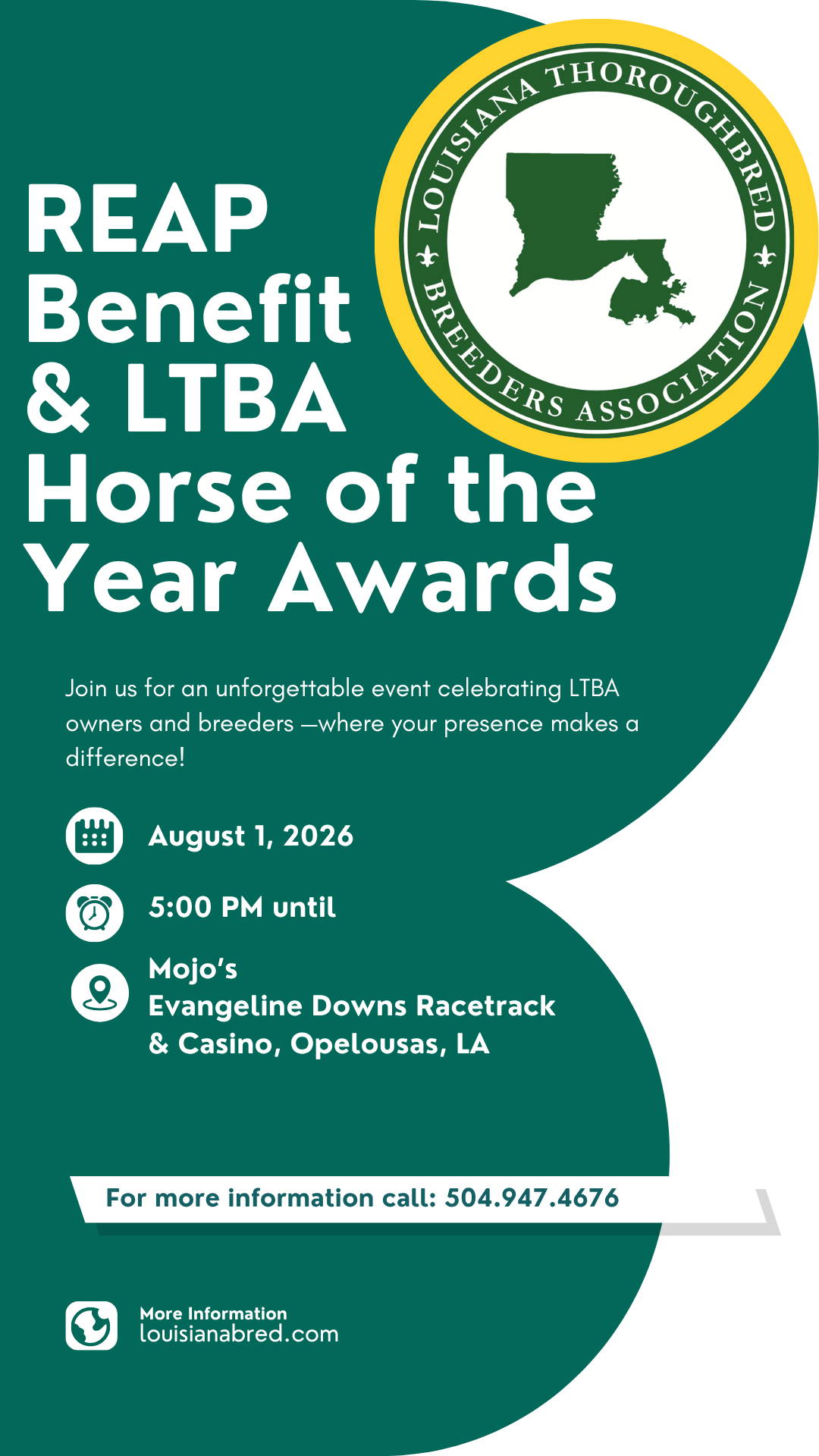 LOUISIANA THOROUGHBRED BREEDERS ASSOCIATION

REAP Benefit & LTBA Horse of the Year Awards

Join us for an unforgettable event celebrating LTBA owners and breeders —where your presence makes a difference!

August 1, 2026

5:00 PM until

Mojo's
Evangeline Downs Racetrack & Casino, Opelousas, LA

For more information call: 504.947.4676

More Information
louisianabred.com